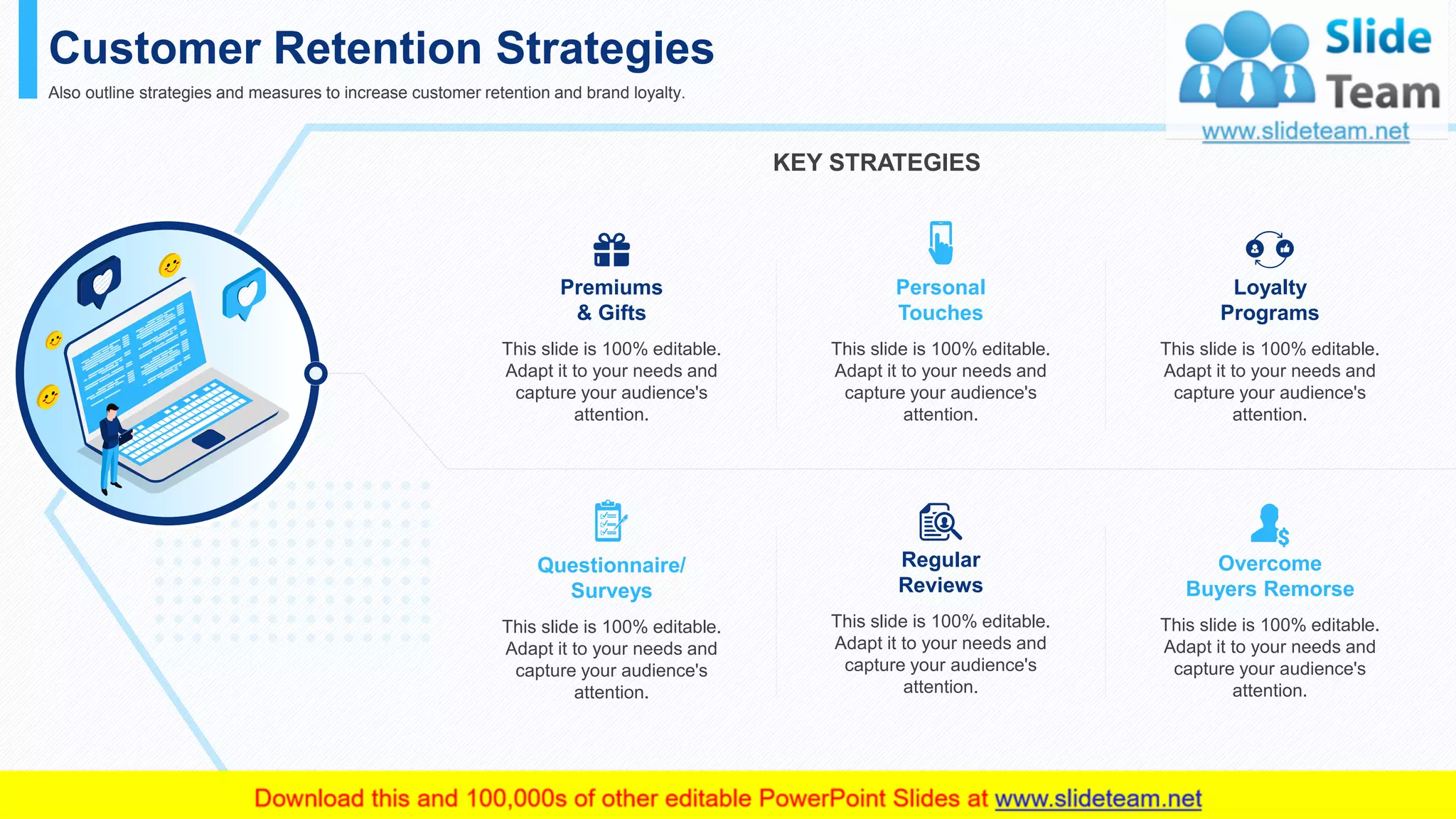 Customer Retention Strategies

Also outline strategies and measures to increase customer retention and brand loyalty.

Slide Team

www.slideteam.net

KEY STRATEGIES

Premiums & Gifts

This slide is 100% editable. Adapt it to your needs and capture your audience's attention.

Personal Touches

This slide is 100% editable. Adapt it to your needs and capture your audience's attention.

Loyalty Programs

This slide is 100% editable. Adapt it to your needs and capture your audience's attention.

Questionnaire/ Surveys

This slide is 100% editable. Adapt it to your needs and capture your audience's attention.

Regular Reviews

This slide is 100% editable. Adapt it to your needs and capture your audience's attention.

Overcome Buyers Remorse

This slide is 100% editable. Adapt it to your needs and capture your audience's attention.

Download this and 100,000s of other editable PowerPoint Slides at www.slideteam.net